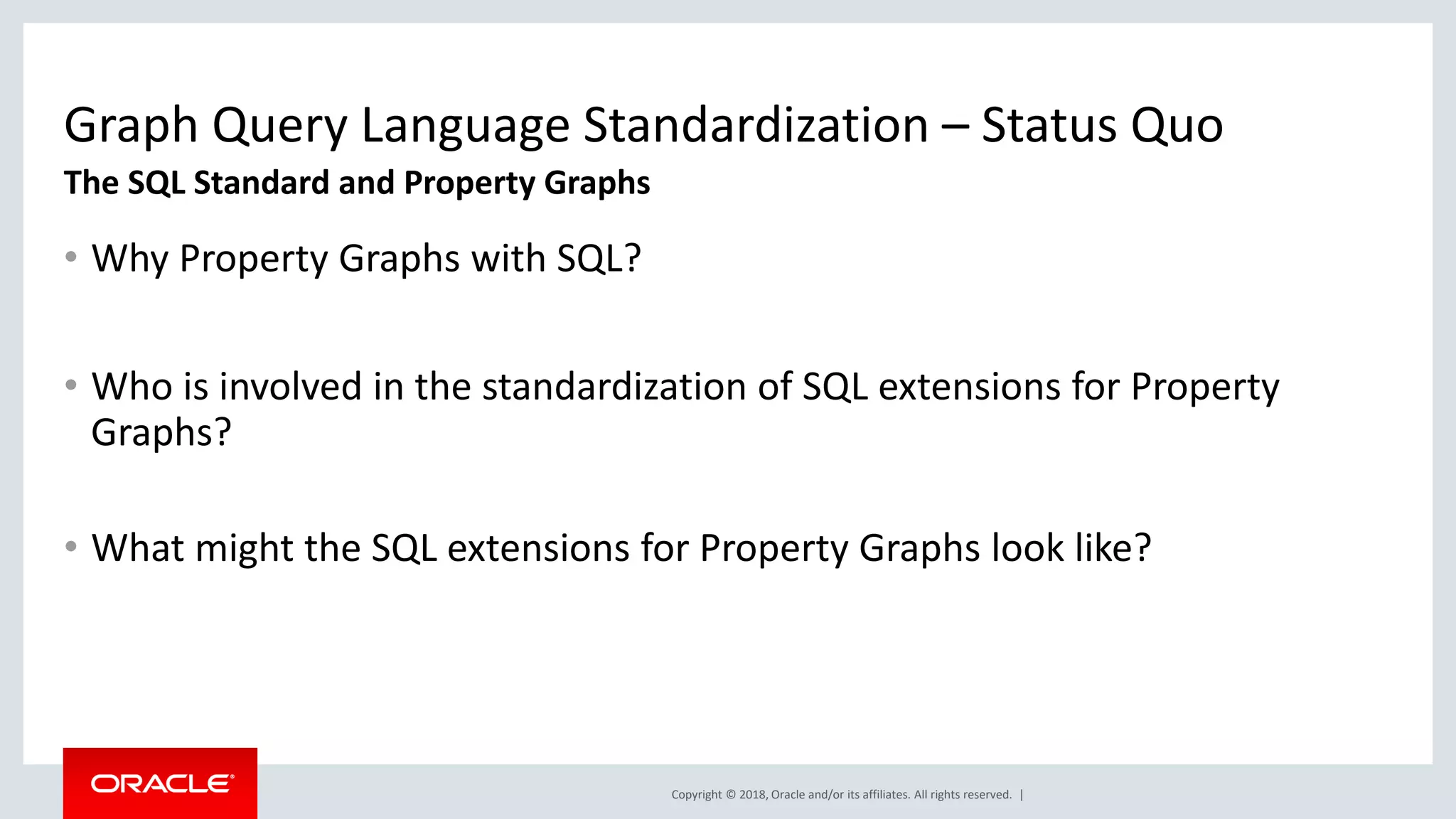 Graph Query Language Standardization – Status Quo

The SQL Standard and Property Graphs

• Why Property Graphs with SQL?

• Who is involved in the standardization of SQL extensions for Property Graphs?

• What might the SQL extensions for Property Graphs look like?

ORACLE®

Copyright © 2018, Oracle and/or its affiliates. All rights reserved. |